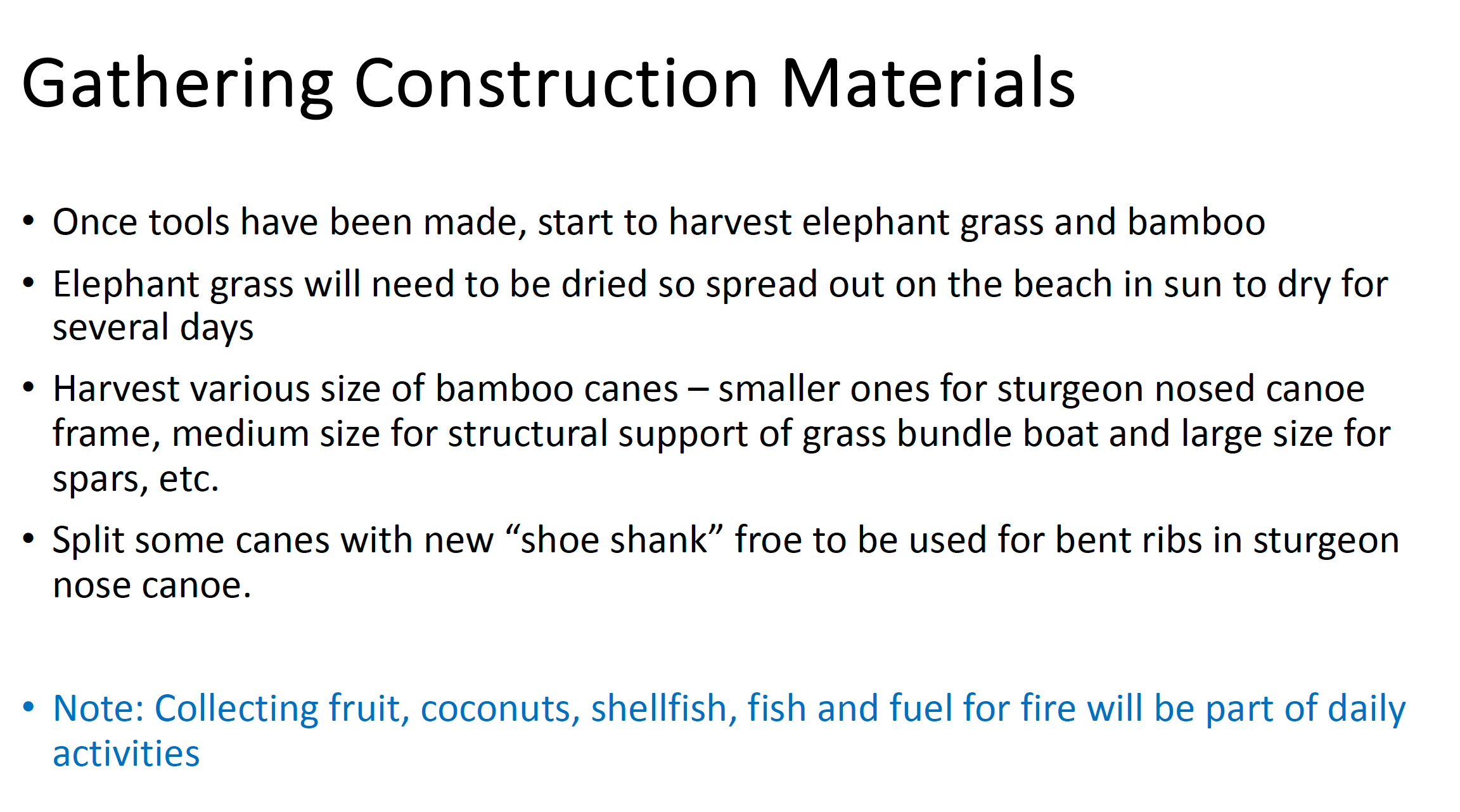 Gathering Construction Materials

• Once tools have been made, start to harvest elephant grass and bamboo

• Elephant grass will need to be dried so spread out on the beach in sun to dry for several days

• Harvest various size of bamboo canes – smaller ones for sturgeon nosed canoe frame, medium size for structural support of grass bundle boat and large size for spars, etc.

• Split some canes with new “shoe shank” froe to be used for bent ribs in sturgeon nose canoe.

• Note: Collecting fruit, coconuts, shellfish, fish and fuel for fire will be part of daily activities